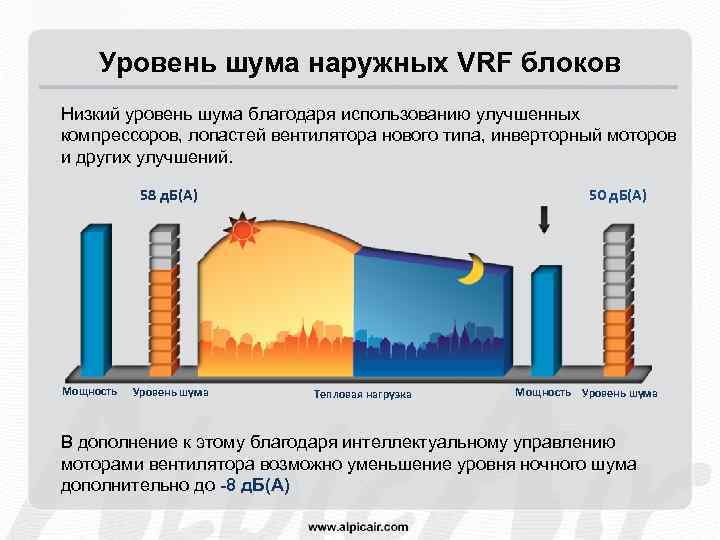 Уровень шума наружных VRF блоков

Низкий уровень шума благодаря использованию улучшенных компрессоров, лопастей вентилятора нового типа, инверторный моторов и других улучшений.

58 дБ(А)

50 дБ(А)

Мощность

Уровень шума

Тепловая нагрузка

Мощность

Уровень шума

В дополнение к этому благодаря интеллектуальному управлению моторами вентилятора возможно уменьшение уровня ночного шума дополнительно до -8 дБ(А)

www.alpicair.com